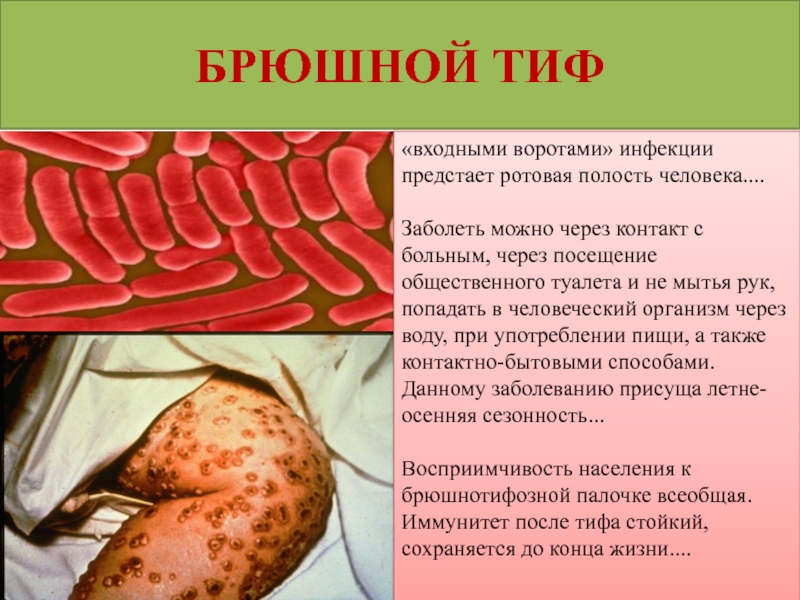 БРЮШНОЙ ТИФ

«входными воротами» инфекции предстает ротовая полость человека....

Заболеть можно через контакт с больным, через посещение общественного туалета и не мытья рук, попадать в человеческий организм через воду, при употреблении пищи, а также контактно-бытовыми способами. Данному заболеванию присуща летне-осенняя сезонность...

Восприимчивость населения к брюшнотифозной палочке всеобщая. Иммунитет после тифа стойкий, сохраняется до конца жизни....